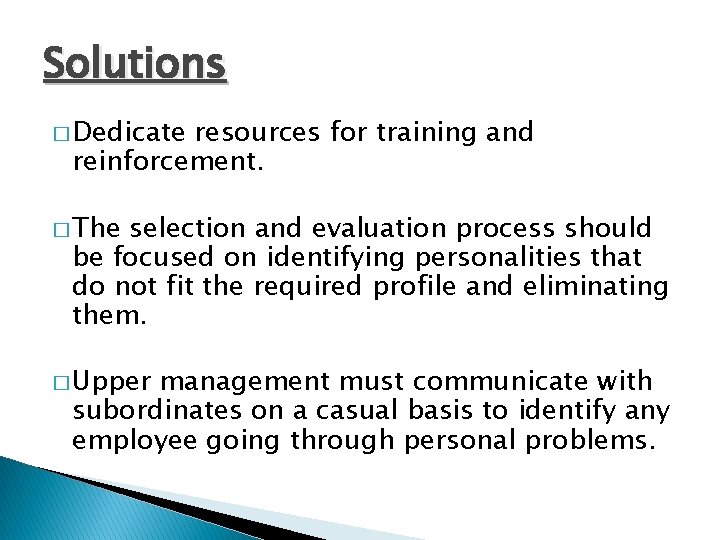 Solutions

□ Dedicate resources for training and reinforcement.

□ The selection and evaluation process should be focused on identifying personalities that do not fit the required profile and eliminating them.

□ Upper management must communicate with subordinates on a casual basis to identify any employee going through personal problems.